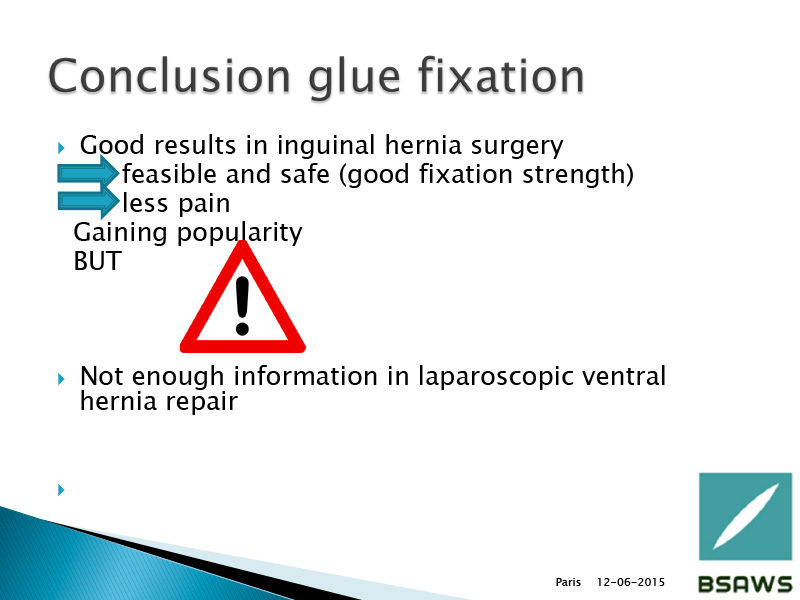 Conclusion glue fixation

Good results in inguinal hernia surgery
feasible and safe (good fixation strength)
less pain
Gaining popularity
BUT

!

Not enough information in laparoscopic ventral hernia repair

Paris 12-06-2015

BSAWS